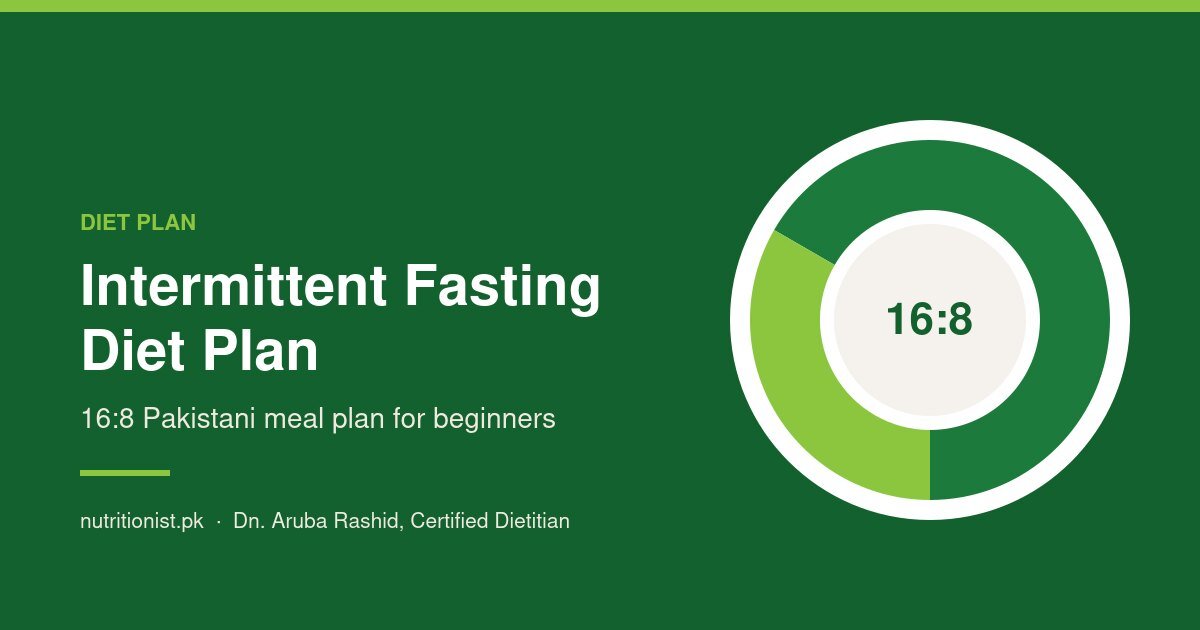 DIET PLAN

Intermittent Fasting Diet Plan

16:8 Pakistani meal plan for beginners

nutritionist.pk · Dn. Aruba Rashid, Certified Dietitian

16:8